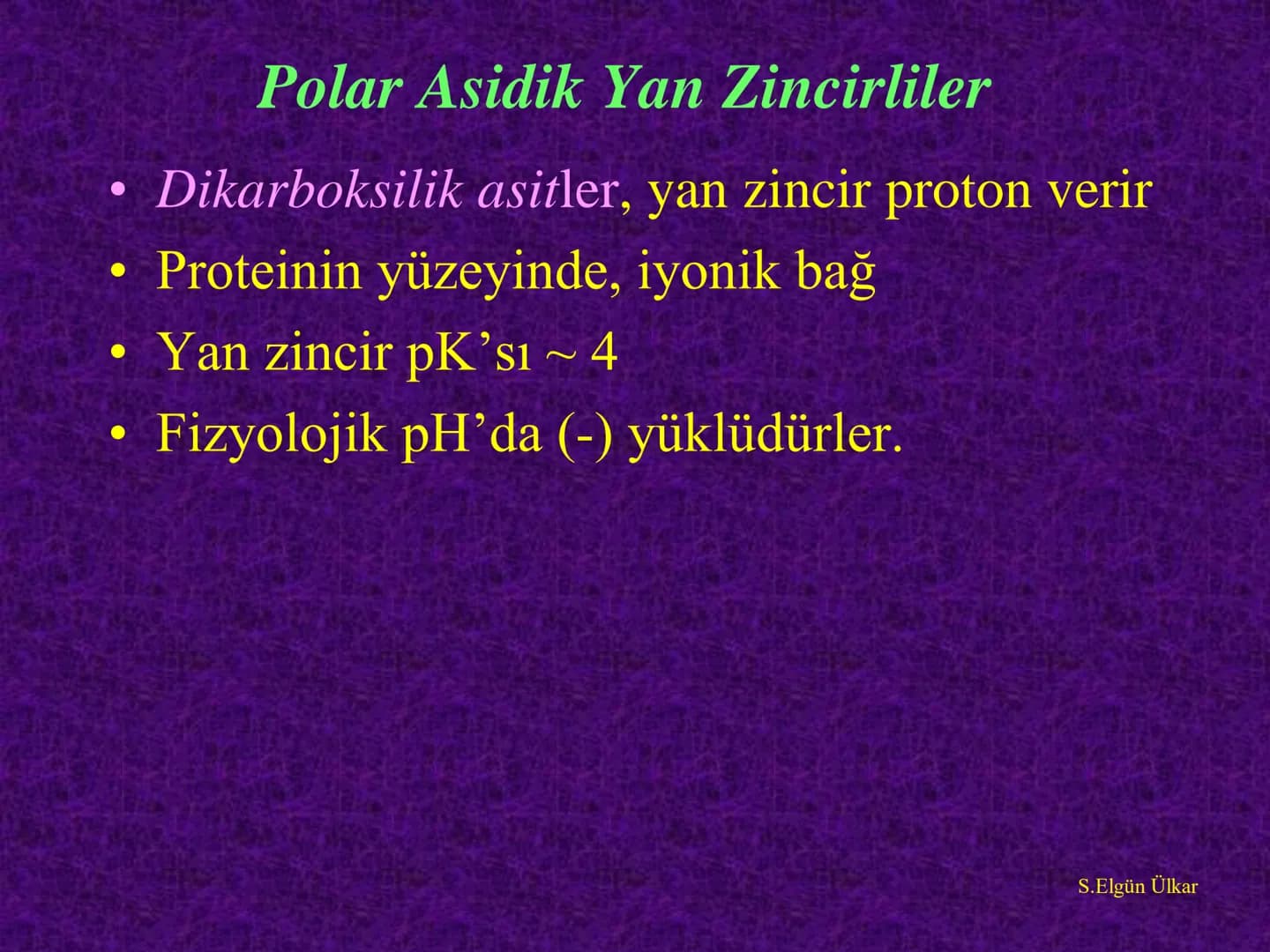 Polar Asidik Yan Zincirliler

• Dikarboksilik asitler, yan zincir proton verir
• Proteinin yüzeyinde, iyonik bağ
• Yan zincir pK’sı ~ 4
• Fizyolojik pH’da (-) yüklüdürler.

S.Elgün Ülkar